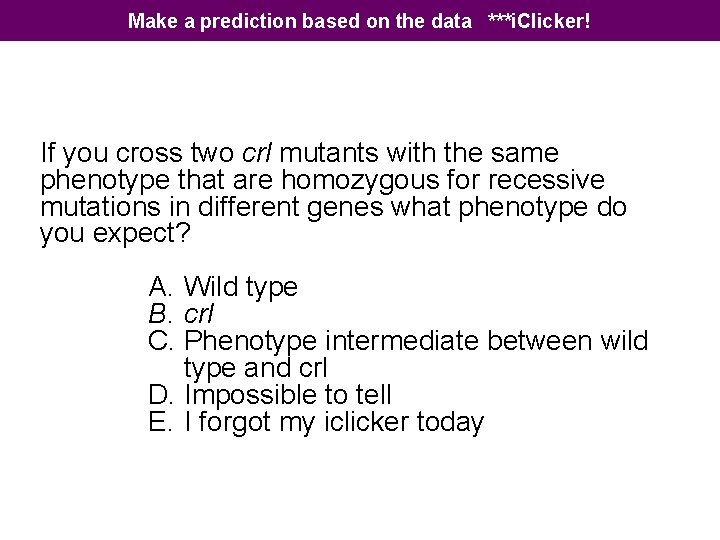 Make a prediction based on the data ***iClicker!

If you cross two crl mutants with the same phenotype that are homozygous for recessive mutations in different genes what phenotype do you expect?

A. Wild type
B. crl
C. Phenotype intermediate between wild type and crl
D. Impossible to tell
E. I forgot my iclicker today